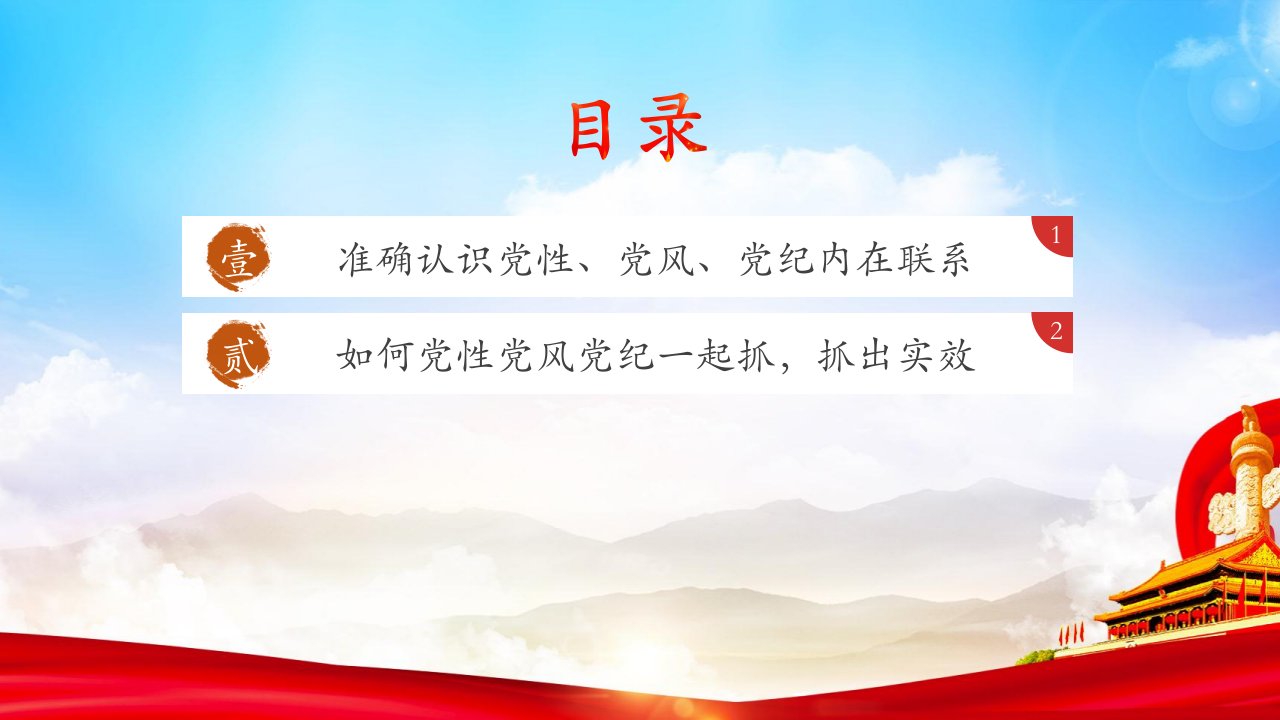 目录

壹 准确认识党性、党风、党纪内在联系 1

贰 如何党性党风党纪一起抓，抓出实效 2